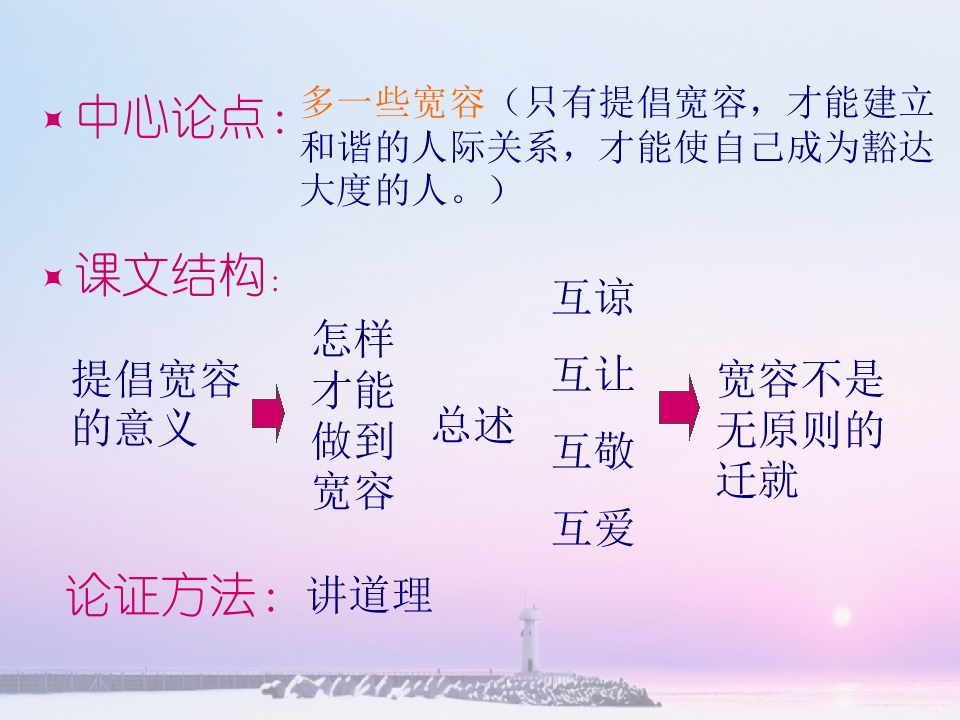 中心论点：多一些宽容（只有提倡宽容，才能建立和谐的人际关系，才能使自己成为豁达大度的人。）

课文结构：

提倡宽容的意义

怎样才能做到宽容

总述

互谅

互让

互敬

互爱

宽容不是无原则的迁就

论证方法：讲道理